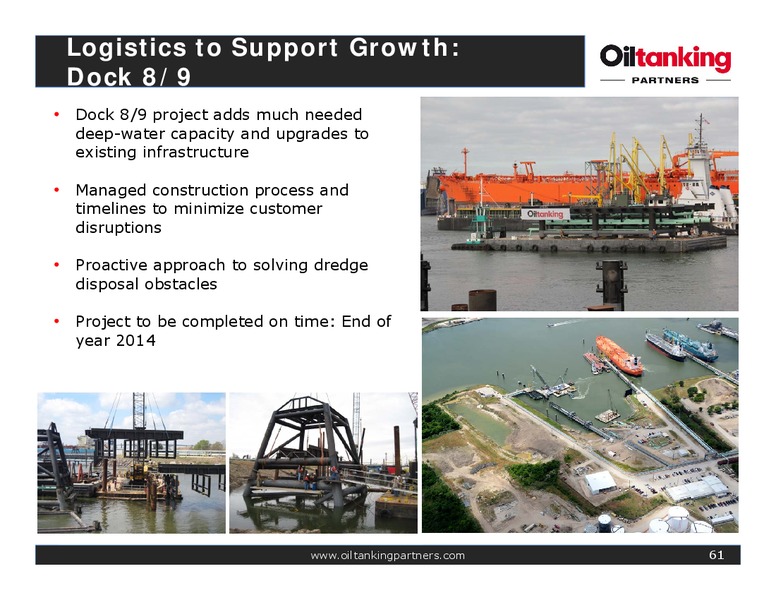 Logistics to Support Growth: Dock 8/9

Oiltanking
PARTNERS

• Dock 8/9 project adds much needed deep-water capacity and upgrades to existing infrastructure

• Managed construction process and timelines to minimize customer disruptions

• Proactive approach to solving dredge disposal obstacles

• Project to be completed on time: End of year 2014

Oiltanking

www.oiltankingpartners.com

61